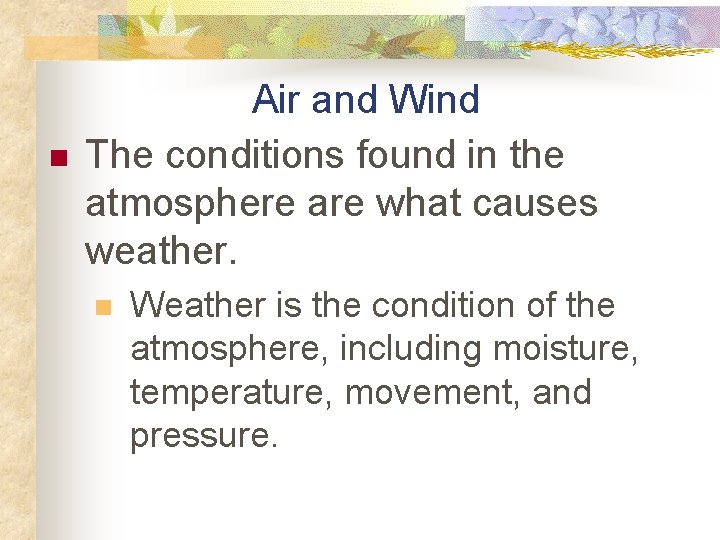 Air and Wind

The conditions found in the atmosphere are what causes weather.

Weather is the condition of the atmosphere, including moisture, temperature, movement, and pressure.